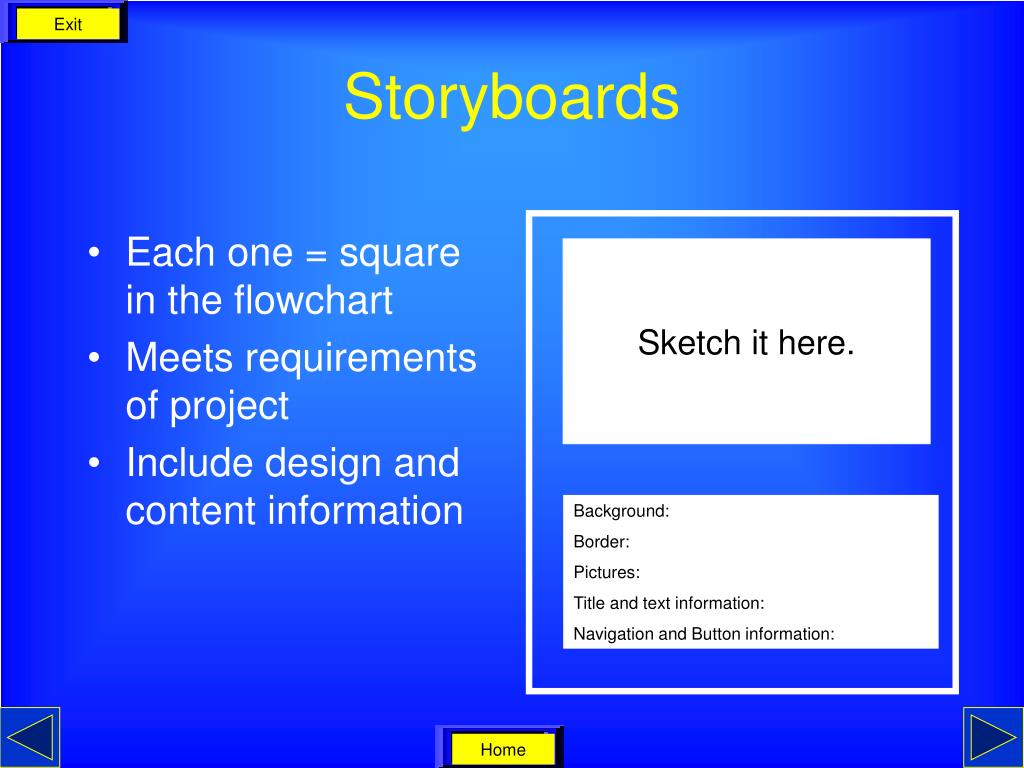 Exit

Storyboards

• Each one = square in the flowchart
• Meets requirements of project
• Include design and content information

Sketch it here.

Background:
Border:
Pictures:
Title and text information:
Navigation and Button information:

Home